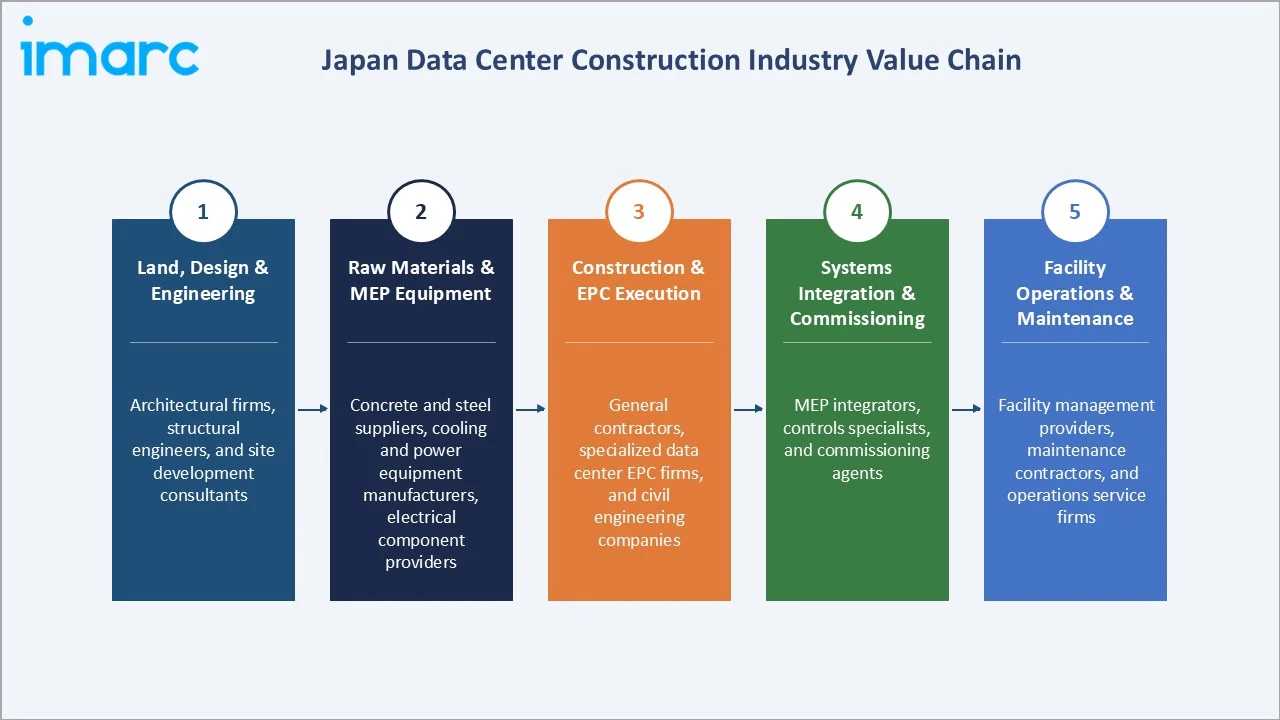 imarc

Japan Data Center Construction Industry Value Chain

1
Land, Design & Engineering
Architectural firms, structural engineers, and site development consultants

2
Raw Materials & MEP Equipment
Concrete and steel suppliers, cooling and power equipment manufacturers, electrical component providers

3
Construction & EPC Execution
General contractors, specialized data center EPC firms, and civil engineering companies

4
Systems Integration & Commissioning
MEP integrators, controls specialists, and commissioning agents

5
Facility Operations & Maintenance
Facility management providers, maintenance contractors, and operations service firms